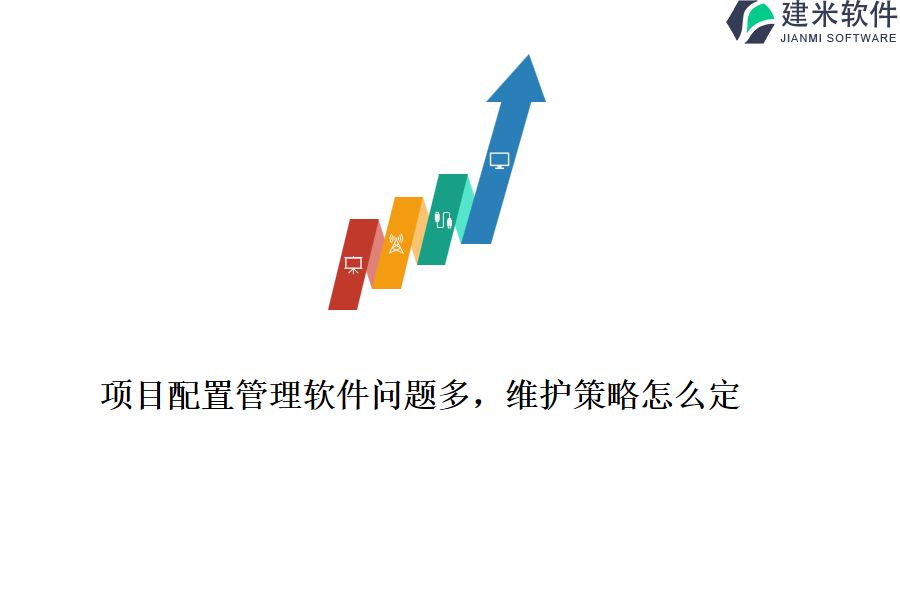 建米软件
JIANMI SOFTWARE

项目配置管理软件问题多，维护策略怎么定